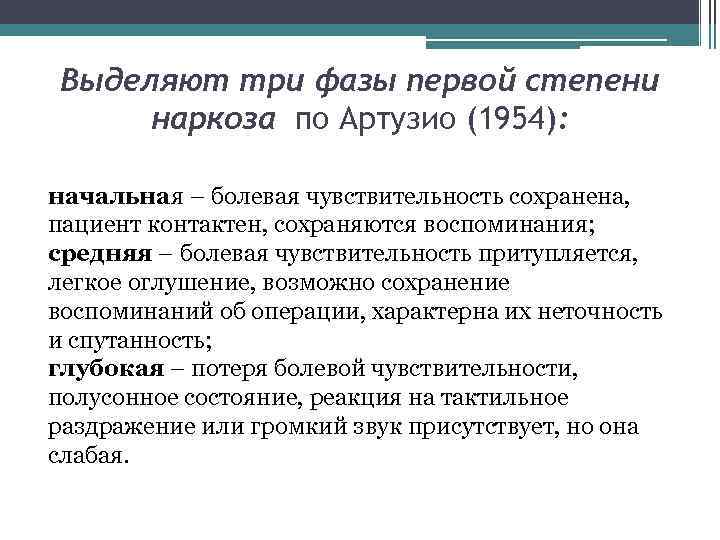 Выделяют три фазы первой степени наркоза по Артузио (1954):

начальная – болевая чувствительность сохранена, пациент контактен, сохраняются воспоминания;
средняя – болевая чувствительность притупляется, легкое оглушение, возможно сохранение воспоминаний об операции, характерна их неточность и спутанность;
глубокая – потеря болевой чувствительности, полусонное состояние, реакция на тактильное раздражение или громкий звук присутствует, но она слабая.